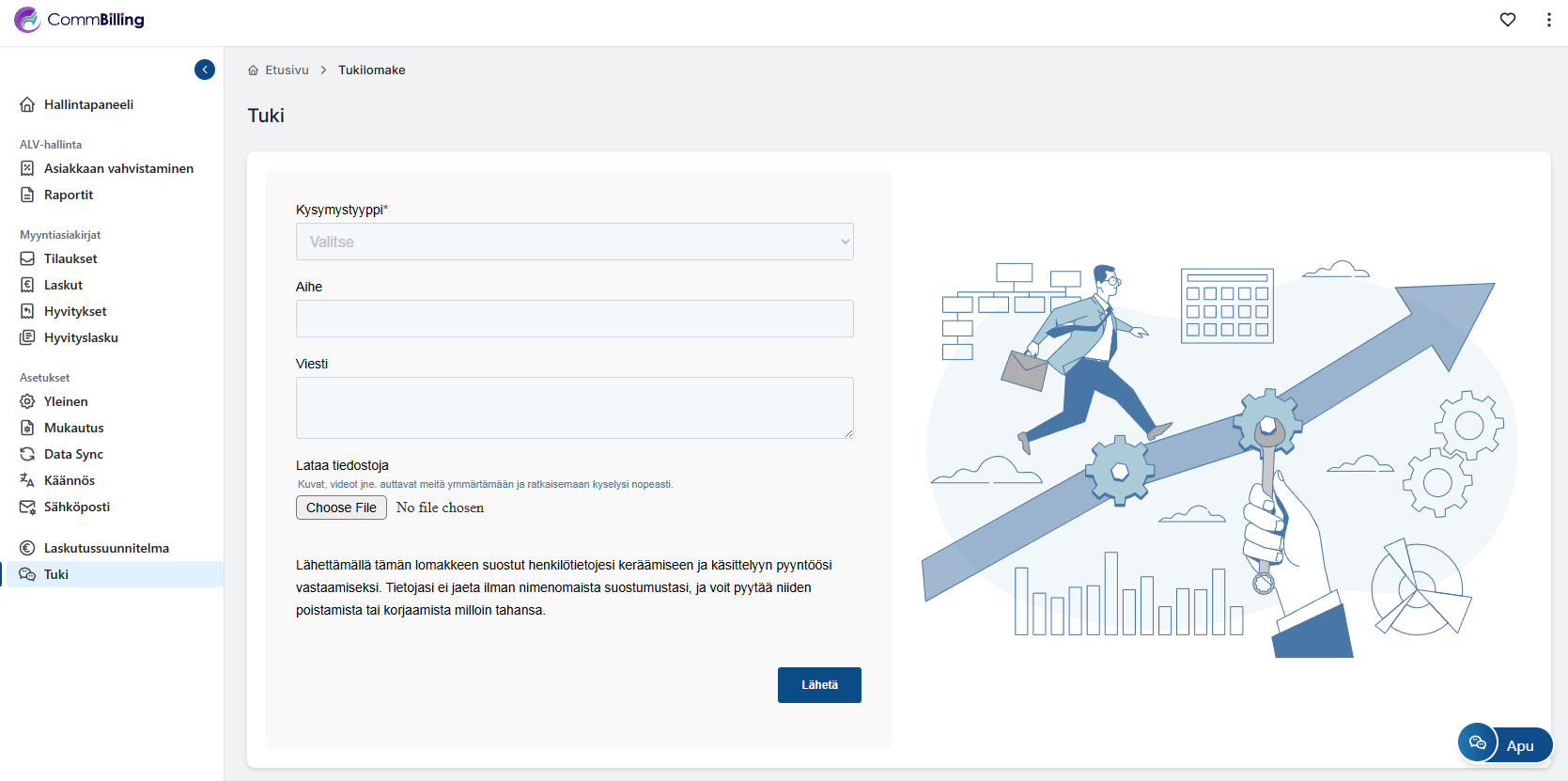 CommBilling

Hallintapaneeli

ALV-hallinta

Asiakkaan vahvistaminen

Raportit

Myyntiasiakirjat

Tilaukset

Laskut

Hyvitykset

Hyvityslasku

Asetukset

Yleinen

Mukautus

Data Sync

Käännös

Sähköposti

Laskutussuunnitelma

Tuki

Etusivu > Tukilomake

Tuki

Kysymystyyppi*

Valitse

Aihe

Viesti

Lataa tiedostoja

Kuvat, videot jne. auttavat meitä ymmärtämään ja ratkaisemaan kyselysi nopeasti.

Choose File No file chosen

Lähettämällä tämän lomakkeen suostut henkilötietojesi keräämiseen ja käsittelyyn pyyntöösi vastaamiseksi. Tietojasi ei jaeta ilman nimenomaista suostumustasi, ja voit pyytää niiden poistamista tai korjaamista milloin tahansa.

Lähetä

Apu